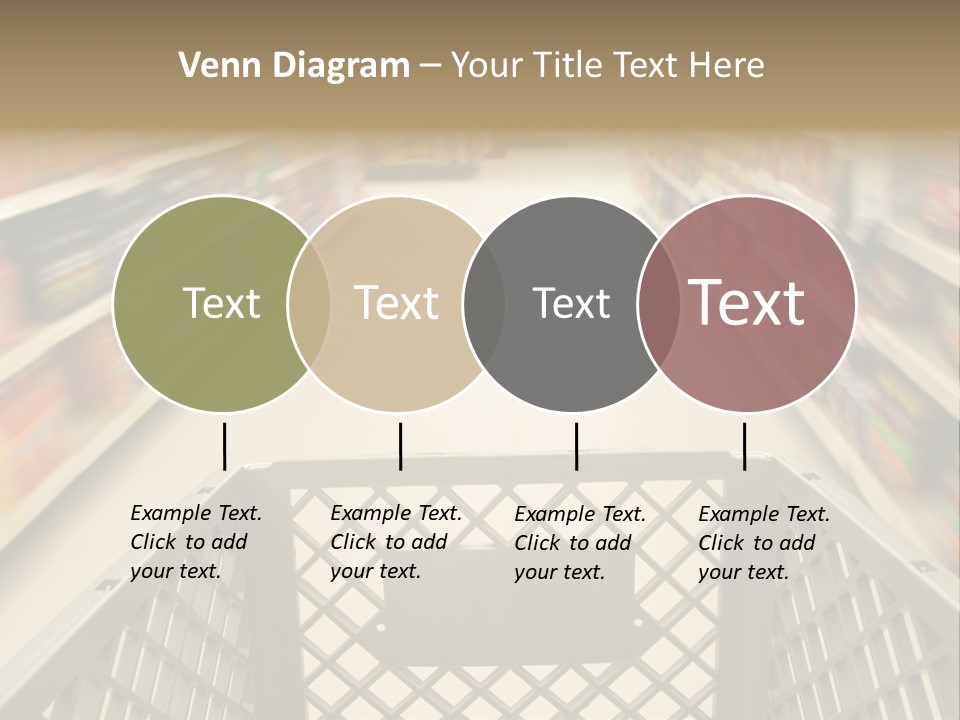 Venn Diagram – Your Title Text Here

Text

Text

Text

Text

Example Text. Click to add your text.

Example Text. Click to add your text.

Example Text. Click to add your text.

Example Text. Click to add your text.